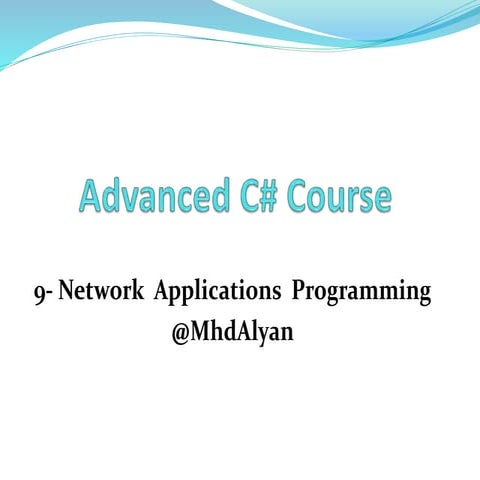 Advanced C# Course

9- Network Applications Programming
@MhdAlyan